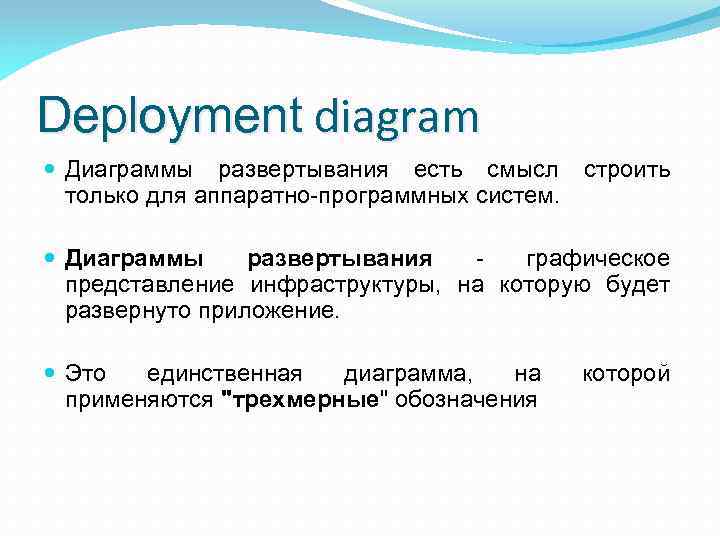 Deployment diagram

Диаграммы развертывания есть смысл строить только для аппаратно-программных систем.

Диаграммы развертывания - графическое представление инфраструктуры, на которую будет развернуто приложение.

Это единственная диаграмма, на которой применяются "трехмерные" обозначения